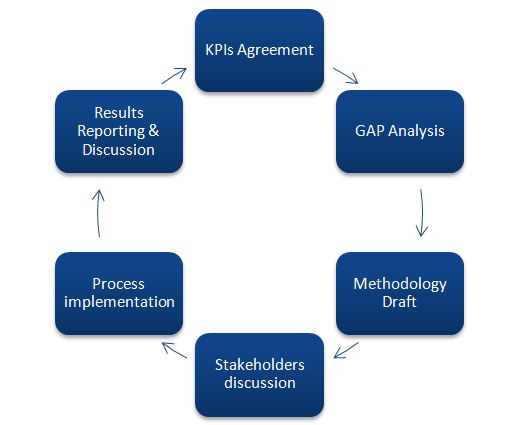 KPIs Agreement

GAP Analysis

Methodology Draft

Stakeholders discussion

Process implementation

Results Reporting & Discussion